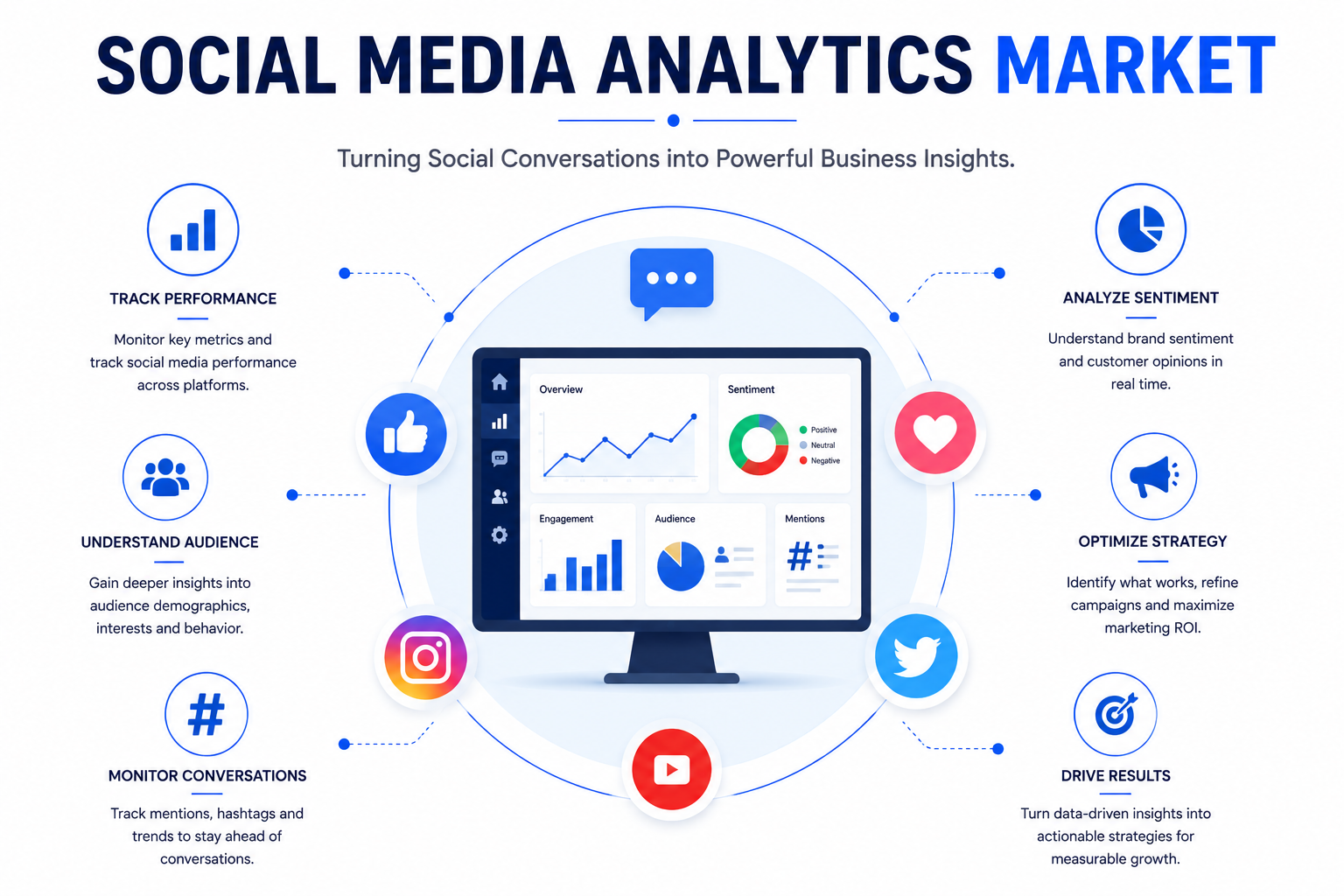 SOCIAL MEDIA ANALYTICS MARKET

Turning Social Conversations into Powerful Business Insights.

TRACK PERFORMANCE

Monitor key metrics and track social media performance across platforms.

UNDERSTAND AUDIENCE

Gain deeper insights into audience demographics, interests and behavior.

MONITOR CONVERSATIONS

Track mentions, hashtags and trends to stay ahead of conversations.

Overview

Sentiment

Positive
Neutral
Negative

Engagement

Audience

Mentions

ANALYZE SENTIMENT

Understand brand sentiment and customer opinions in real time.

OPTIMIZE STRATEGY

Identify what works, refine campaigns and maximize marketing ROI.

DRIVE RESULTS

Turn data-driven insights into actionable strategies for measurable growth.